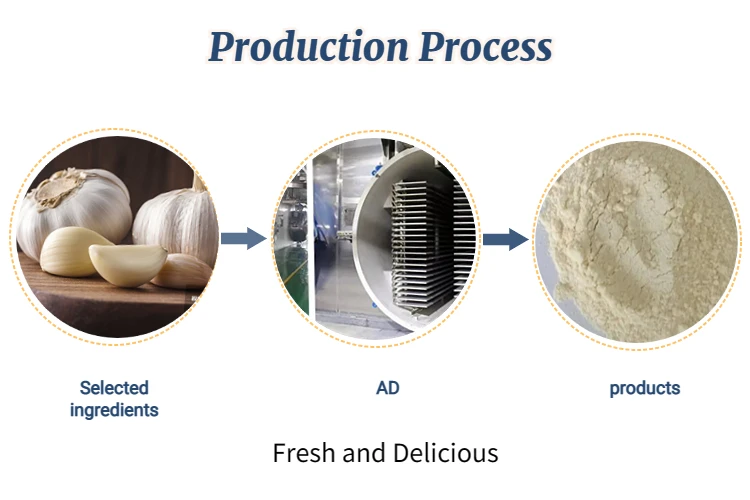 Production Process

Selected ingredients

AD

products

Fresh and Delicious